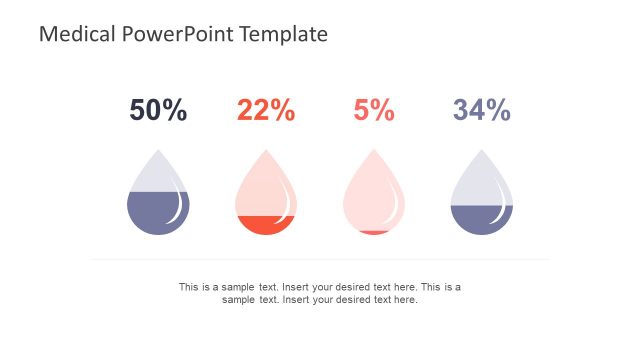 Medical PowerPoint Template

50%

22%

5%

34%

This is a sample text. Insert your desired text here. This is a sample text. Insert your desired text here.